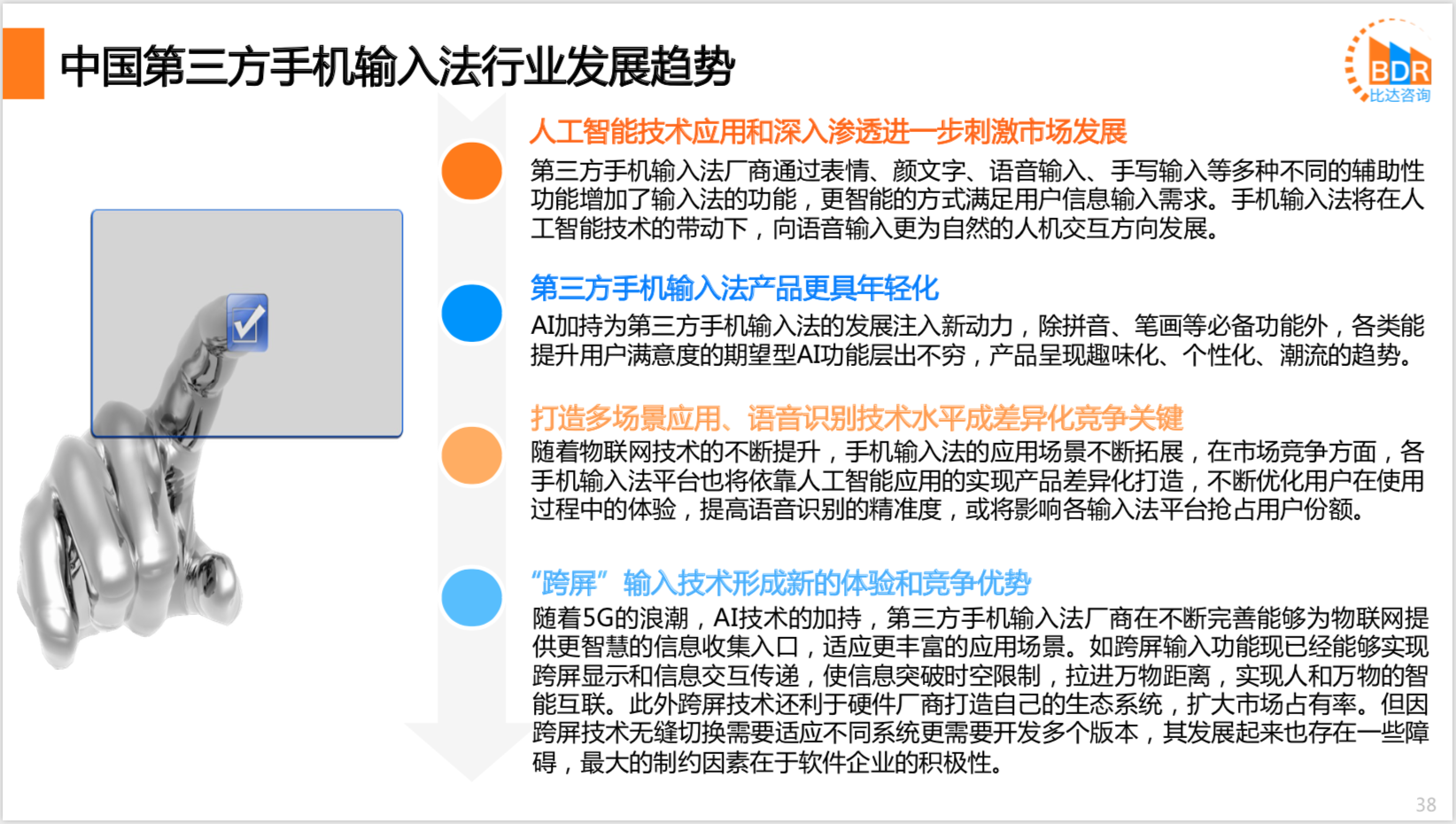 中国第三方手机输入法行业发展趋势

BDR
比达咨询

人工智能技术应用和深入渗透进一步刺激市场发展

第三方手机输入法厂商通过表情、颜文字、语音输入、手写输入等多种不同的辅助性功能增加了输入法的功能，更智能的方式满足用户信息输入需求。手机输入法将在人工智能技术的带动下，向语音输入更为自然的人机交互方向发展。

第三方手机输入法产品更具年轻化

AI加持为第三方手机输入法的发展注入新动力，除拼音、笔画等必备功能外，各类能提升用户满意度的期望型AI功能层出不穷，产品呈现趣味化、个性化、潮流的趋势。

打造多场景应用、语音识别技术水平成差异化竞争关键

随着物联网技术的不断提升，手机输入法的应用场景不断拓展，在市场竞争方面，各手机输入法平台也将依靠人工智能应用的实现产品差异化打造，不断优化用户在使用过程中的体验，提高语音识别的精准度，或将影响各输入法平台抢占用户份额。

“跨屏”输入技术形成新的体验和竞争优势

随着5G的浪潮，AI技术的加持，第三方手机输入法厂商在不断完善能够为物联网提供更智慧的信息收集入口，适应更丰富的应用场景。如跨屏输入功能现已经能够实现跨屏显示和信息交互传递，使信息突破时空限制，拉进万物距离，实现人和万物的智能互联。此外跨屏技术还利于硬件厂商打造自己的生态系统，扩大市场占有率。但因跨屏技术无缝切换需要适应不同系统更需要开发多个版本，其发展起来也存在一些障碍，最大的制约因素在于软件企业的积极性。

38